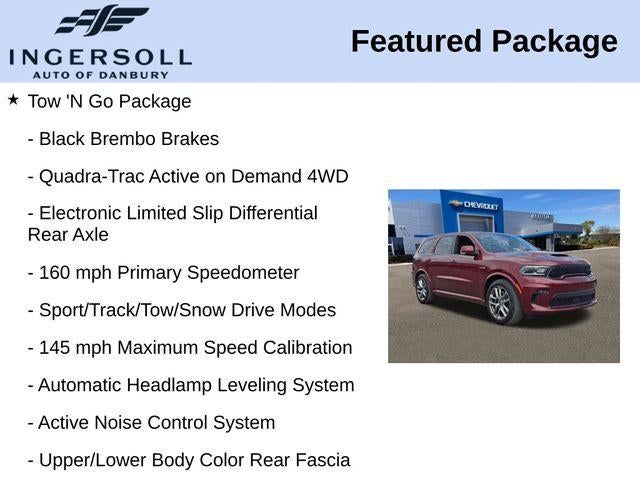 INGERSOLL
AUTO OF DANBURY

Featured Package

★ Tow 'N Go Package

- Black Brembo Brakes

- Quadra-Trac Active on Demand 4WD

- Electronic Limited Slip Differential Rear Axle

- 160 mph Primary Speedometer

- Sport/Track/Tow/Snow Drive Modes

- 145 mph Maximum Speed Calibration

- Automatic Headlamp Leveling System

- Active Noise Control System

- Upper/Lower Body Color Rear Fascia

CHEVROLET